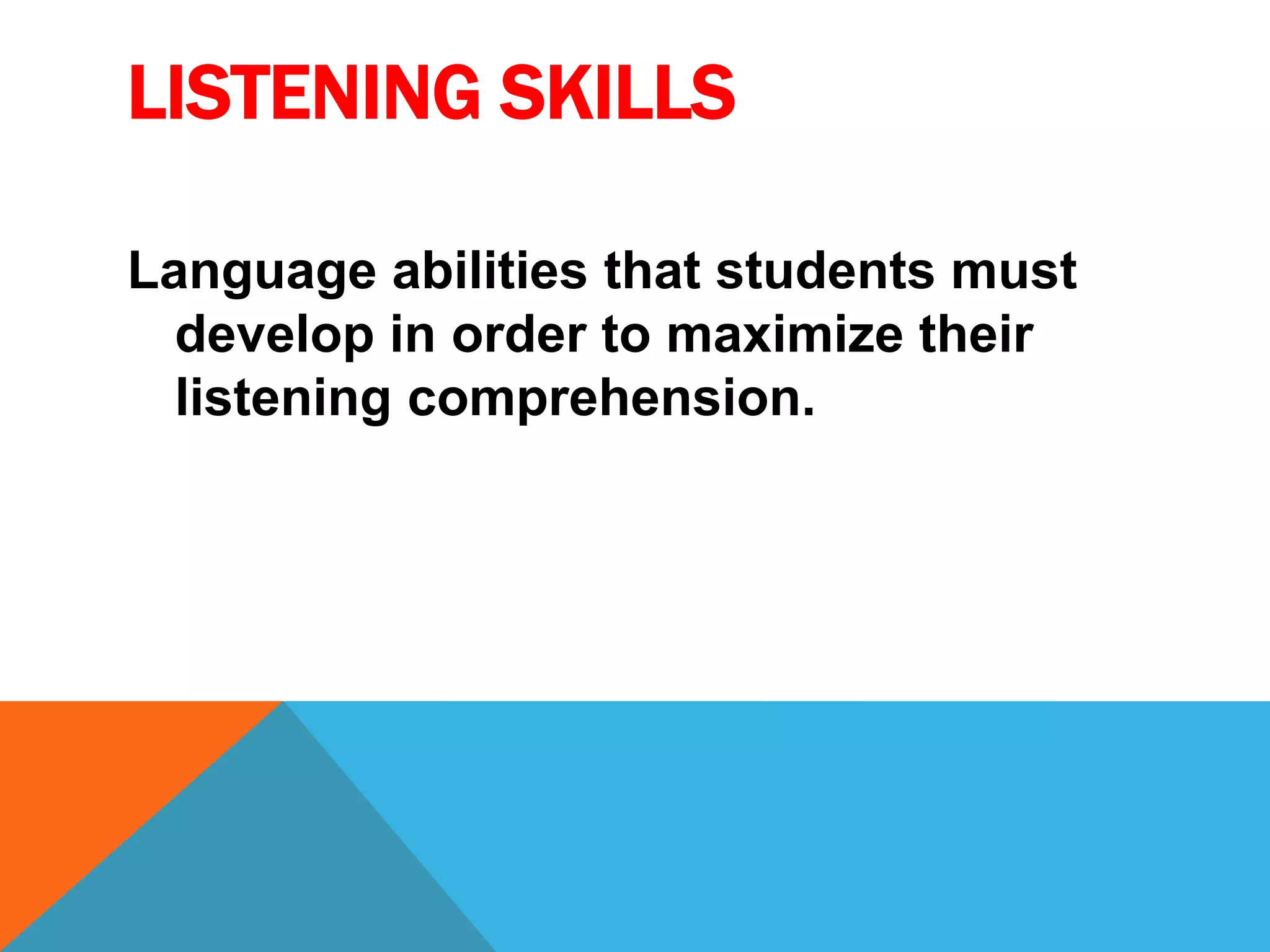 LISTENING SKILLS

Language abilities that students must develop in order to maximize their listening comprehension.